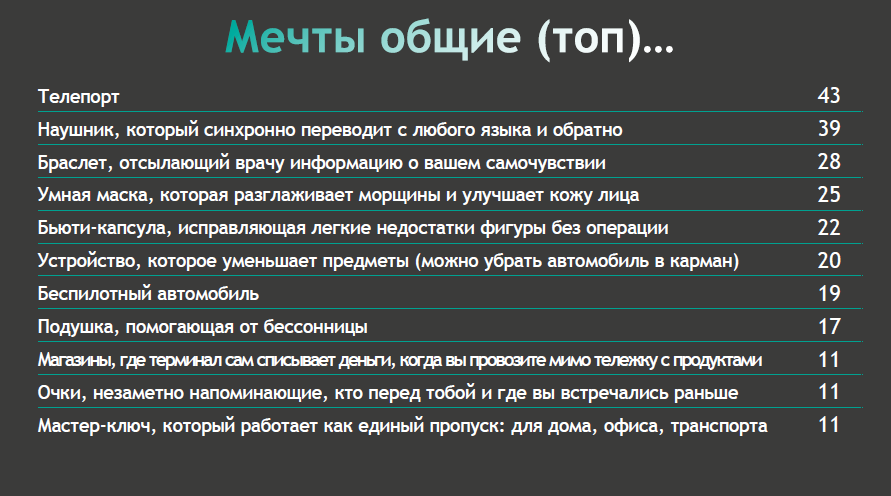 Мечты общие (топ)…

| | |
|---|---|
| Телепорт | 43 |
| Наушник, который синхронно переводит с любого языка и обратно | 39 |
| Браслет, отсылающий врачу информацию о вашем самочувствии | 28 |
| Умная маска, которая разглаживает морщины и улучшает кожу лица | 25 |
| Бьюти-капсула, исправляющая легкие недостатки фигуры без операции | 22 |
| Устройство, которое уменьшает предметы (можно убрать автомобиль в карман) | 20 |
| Беспилотный автомобиль | 19 |
| Подушка, помогающая от бессонницы | 17 |
| Магазины, где терминал сам списывает деньги, когда вы провозите мимо тележку с продуктами | 11 |
| Очки, незаметно напоминающие, кто перед тобой и где вы встречались раньше | 11 |
| Мастер-ключ, который работает как единый пропуск: для дома, офиса, транспорта | 11 |